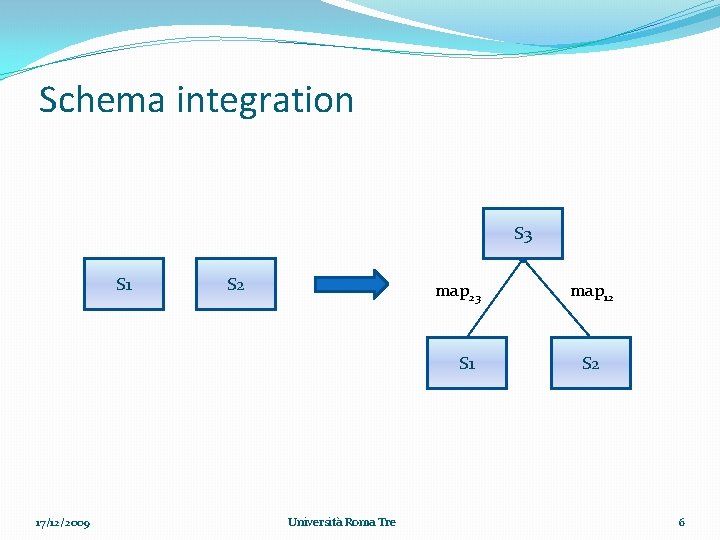 Schema integration

S1

S2

S3

$map_{23}$

$map_{12}$

S1

S2

17/12/2009

Università Roma Tre

6